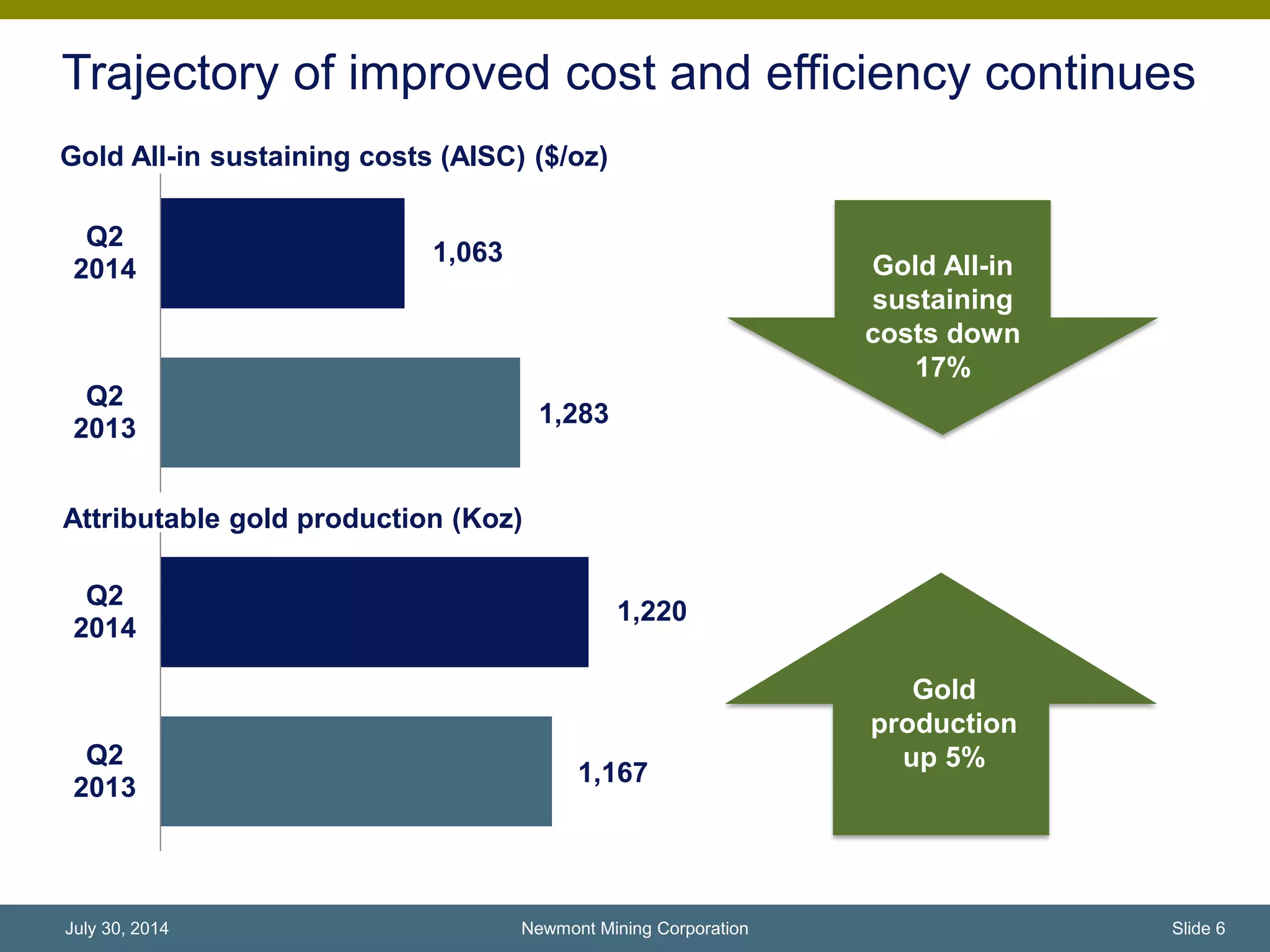 Trajectory of improved cost and efficiency continues

Gold All-in sustaining costs (AISC) ($/oz)

Q2 2014

1,063

Q2 2013

1,283

Gold All-in sustaining costs down 17%

Attributable gold production (Koz)

Q2 2014

1,220

Q2 2013

1,167

Gold production up 5%

July 30, 2014

Newmont Mining Corporation

Slide 6